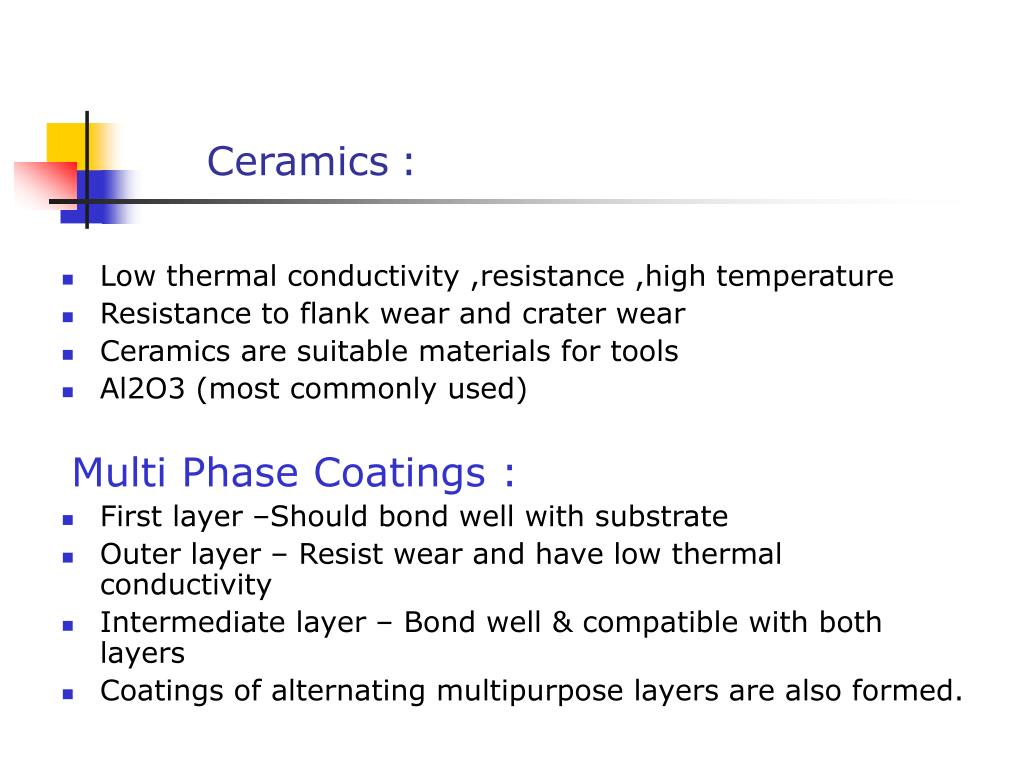 Ceramics :

- Low thermal conductivity ,resistance ,high temperature
- Resistance to flank wear and crater wear
- Ceramics are suitable materials for tools
- Al2O3 (most commonly used)

Multi Phase Coatings :

- First layer –Should bond well with substrate
- Outer layer – Resist wear and have low thermal conductivity
- Intermediate layer – Bond well & compatible with both layers
- Coatings of alternating multipurpose layers are also formed.